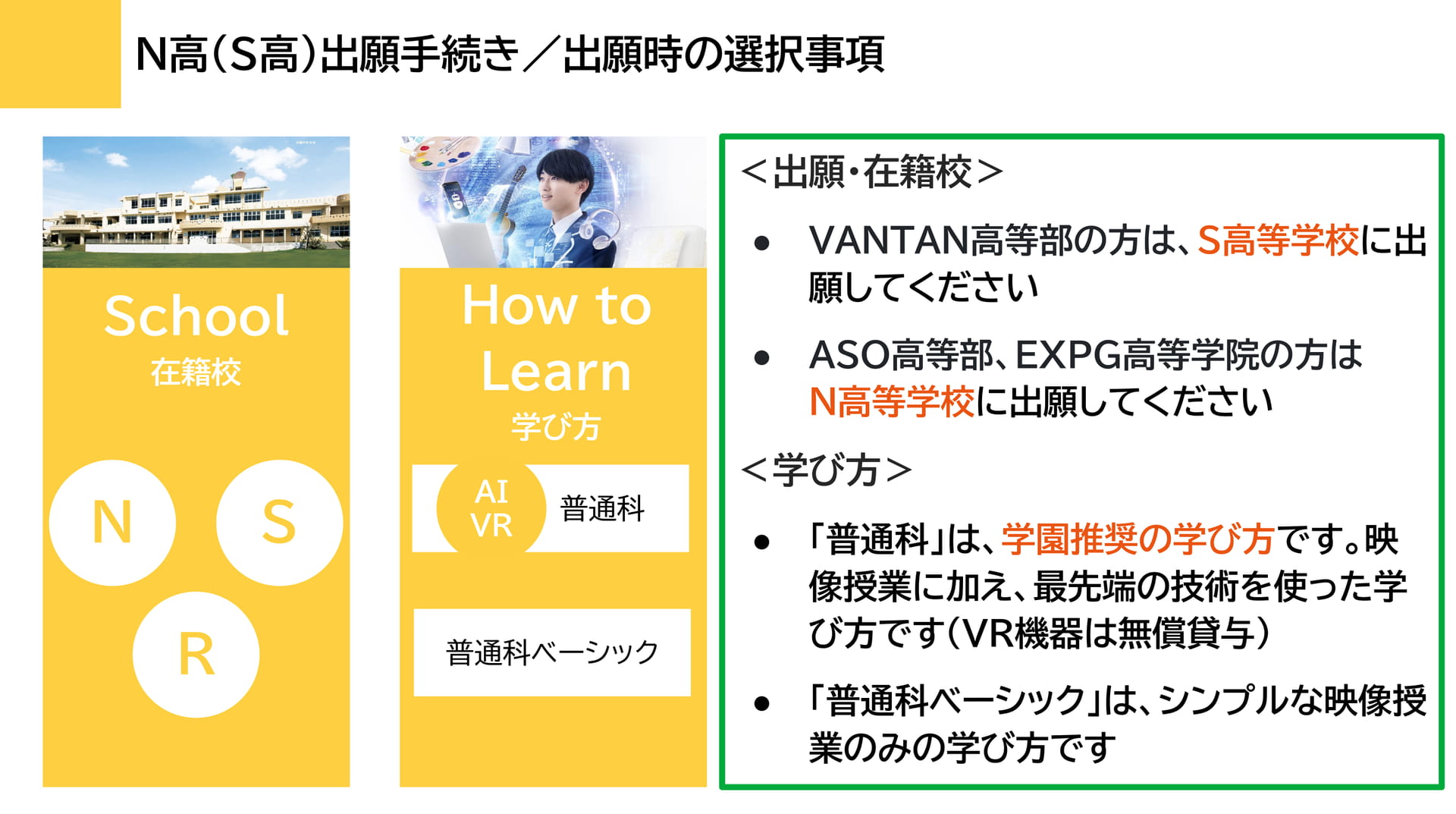 N高(S高)出願手続き/出願時の選択事項

School
在籍校

N

S

R

How to Learn
学び方

AI VR
普通科

普通科ベーシック

<出願・在籍校>

• VANTAN高等部の方は、S高等学校に出願してください

• ASO高等部、EXPG高等学院の方はN高等学校に出願してください

<学び方>

• 「普通科」は、学園推奨の学び方です。映像授業に加え、最先端の技術を使った学び方です(VR機器は無償貸与)

• 「普通科ベーシック」は、シンプルな映像授業のみの学び方です